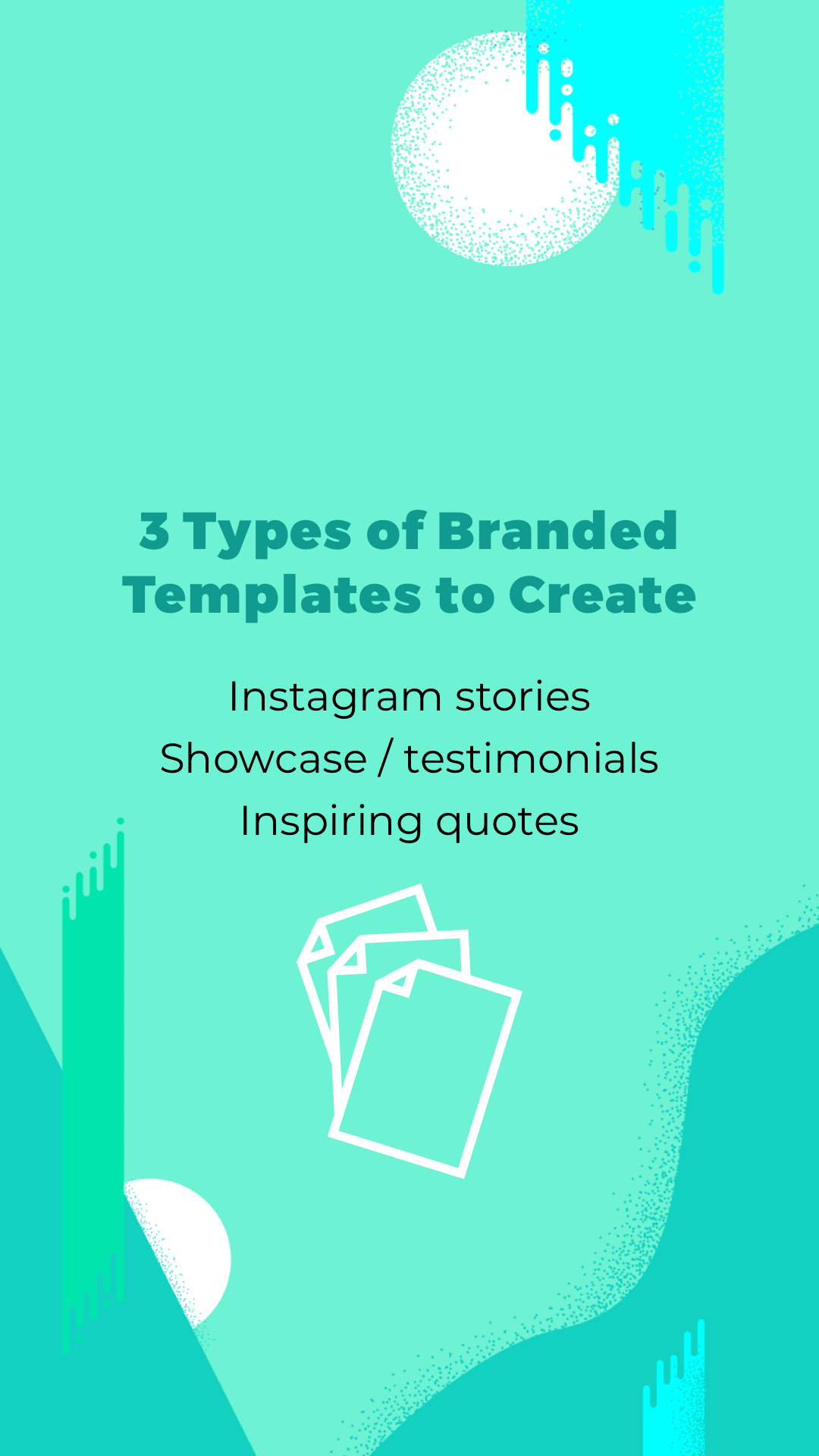 3 Types of Branded Templates to Create

Instagram stories
Showcase / testimonials
Inspiring quotes